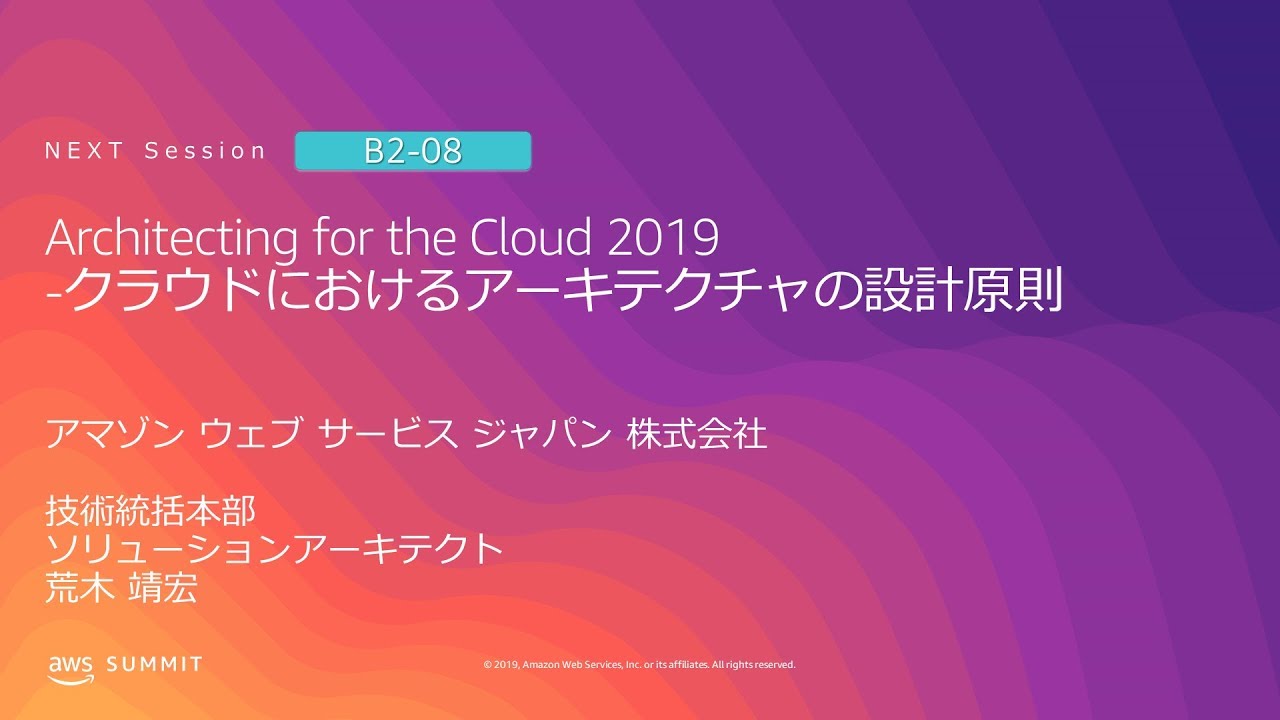 NEXT Session B2-08

Architecting for the Cloud 2019
-クラウドにおけるアーキテクチャの設計原則

アマゾン ウェブ サービス ジャパン 株式会社

技術統括本部
ソリューションアーキテクト
荒木 靖宏

aws SUMMIT

© 2019, Amazon Web Services, Inc. or its affiliates. All rights reserved.